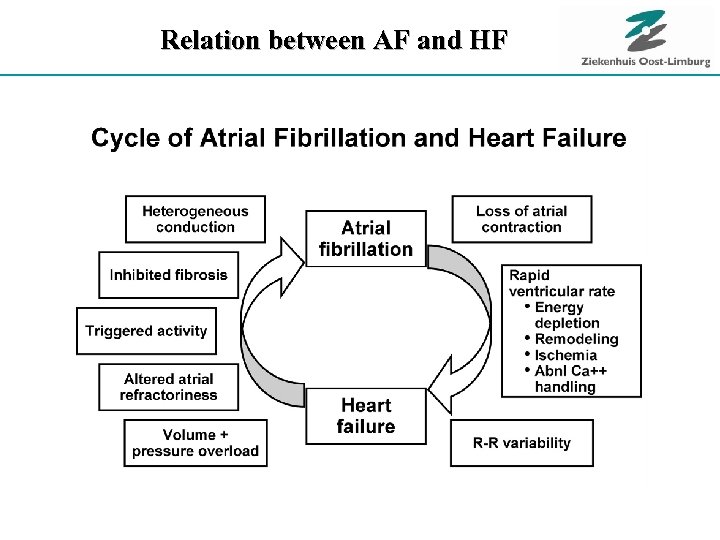 Relation between AF and HF

Ziekenhuis Oost-Limburg

Cycle of Atrial Fibrillation and Heart Failure

Heterogeneous conduction

Inhibited fibrosis

Triggered activity

Altered atrial refractoriness

Volume + pressure overload

Atrial fibrillation

Heart failure

Loss of atrial contraction

Rapid ventricular rate
• Energy depletion
• Remodeling
• Ischemia
• Abnl Ca++ handling

R-R variability